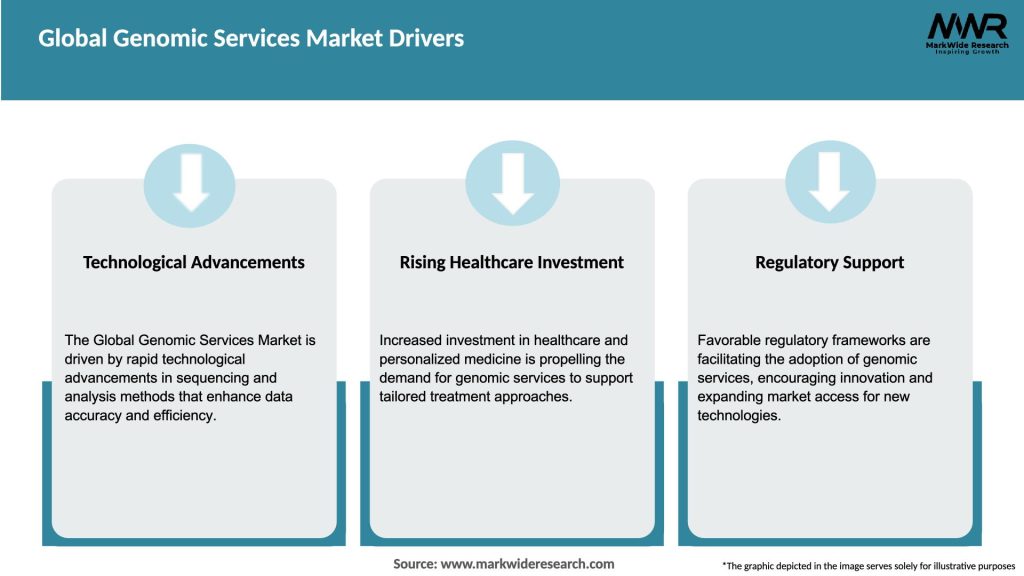 Global Genomic Services Market Drivers

MWR
MarkWide Research
Inspiring Growth

Technological Advancements

The Global Genomic Services Market is driven by rapid technological advancements in sequencing and analysis methods that enhance data accuracy and efficiency.

Rising Healthcare Investment

Increased investment in healthcare and personalized medicine is propelling the demand for genomic services to support tailored treatment approaches.

Regulatory Support

Favorable regulatory frameworks are facilitating the adoption of genomic services, encouraging innovation and expanding market access for new technologies.

Source: www.markwideresearch.com

*The graphic depicted in the image serves solely for illustrative purposes